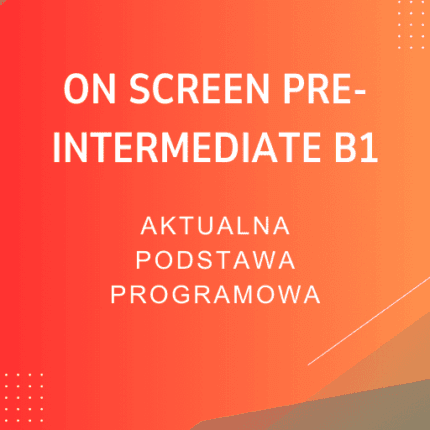 ON SCREEN PRE-INTERMEDIATE B1

AKTUALNA PODSTAWA PROGRAMOWA